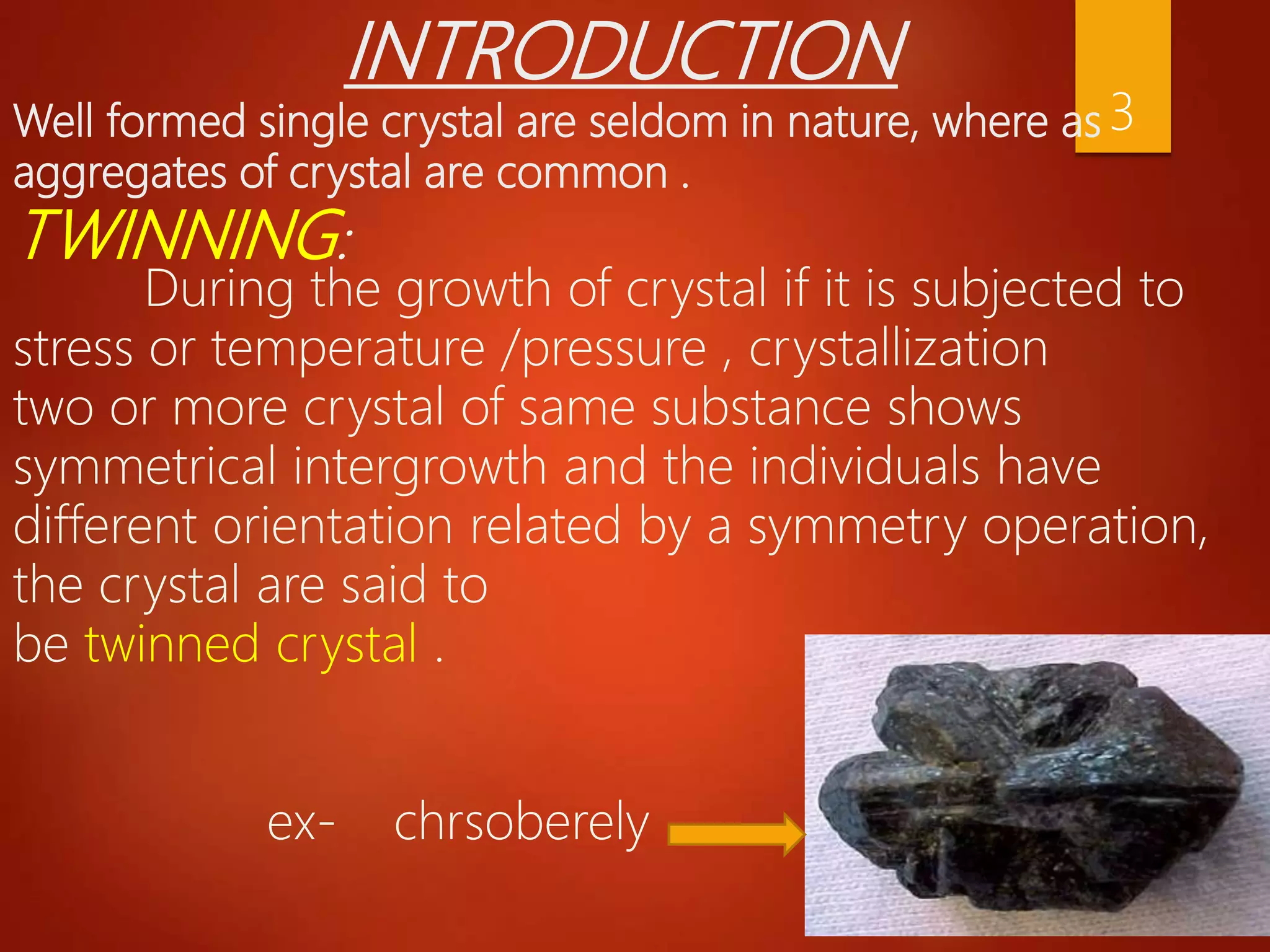 INTRODUCTION

3

Well formed single crystal are seldom in nature, where as aggregates of crystal are common .

TWINNING:

During the growth of crystal if it is subjected to stress or temperature /pressure , crystallization two or more crystal of same substance shows symmetrical intergrowth and the individuals have different orientation related by a symmetry operation, the crystal are said to be twinned crystal .

ex- chrsoberely